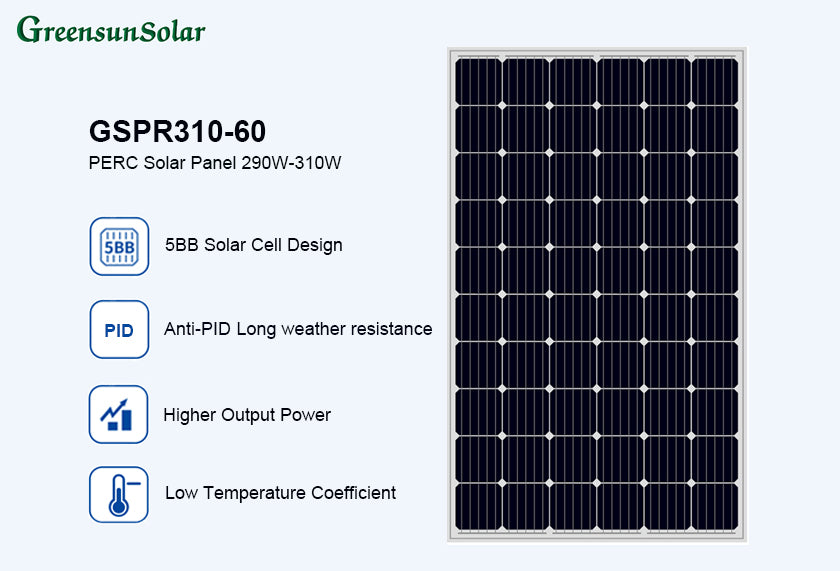 GreensunSolar

GSPR310-60

PERC Solar Panel 290W-310W

5BB

5BB Solar Cell Design

PID

Anti-PID Long weather resistance

Higher Output Power

Low Temperature Coefficient